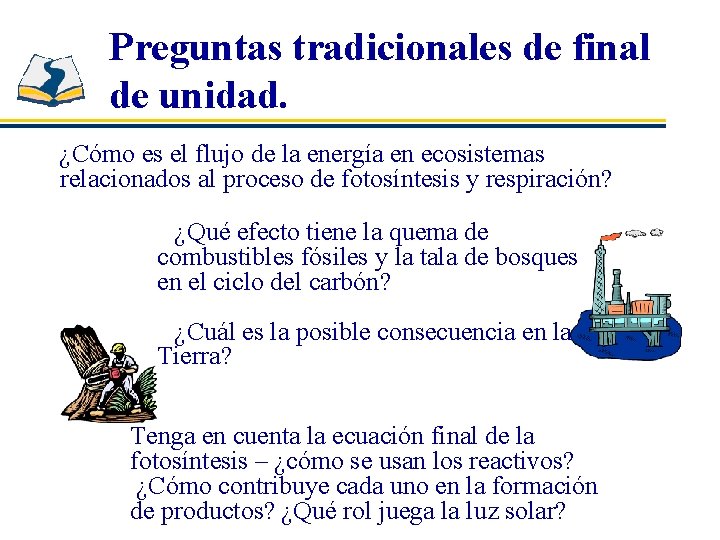 Preguntas tradicionales de final de unidad.

¿Cómo es el flujo de la energía en ecosistemas relacionados al proceso de fotosíntesis y respiración?

¿Qué efecto tiene la quema de combustibles fósiles y la tala de bosques en el ciclo del carbón?

¿Cuál es la posible consecuencia en la Tierra?

Tenga en cuenta la ecuación final de la fotosíntesis – ¿cómo se usan los reactivos? ¿Cómo contribuye cada uno en la formación de productos? ¿Qué rol juega la luz solar?